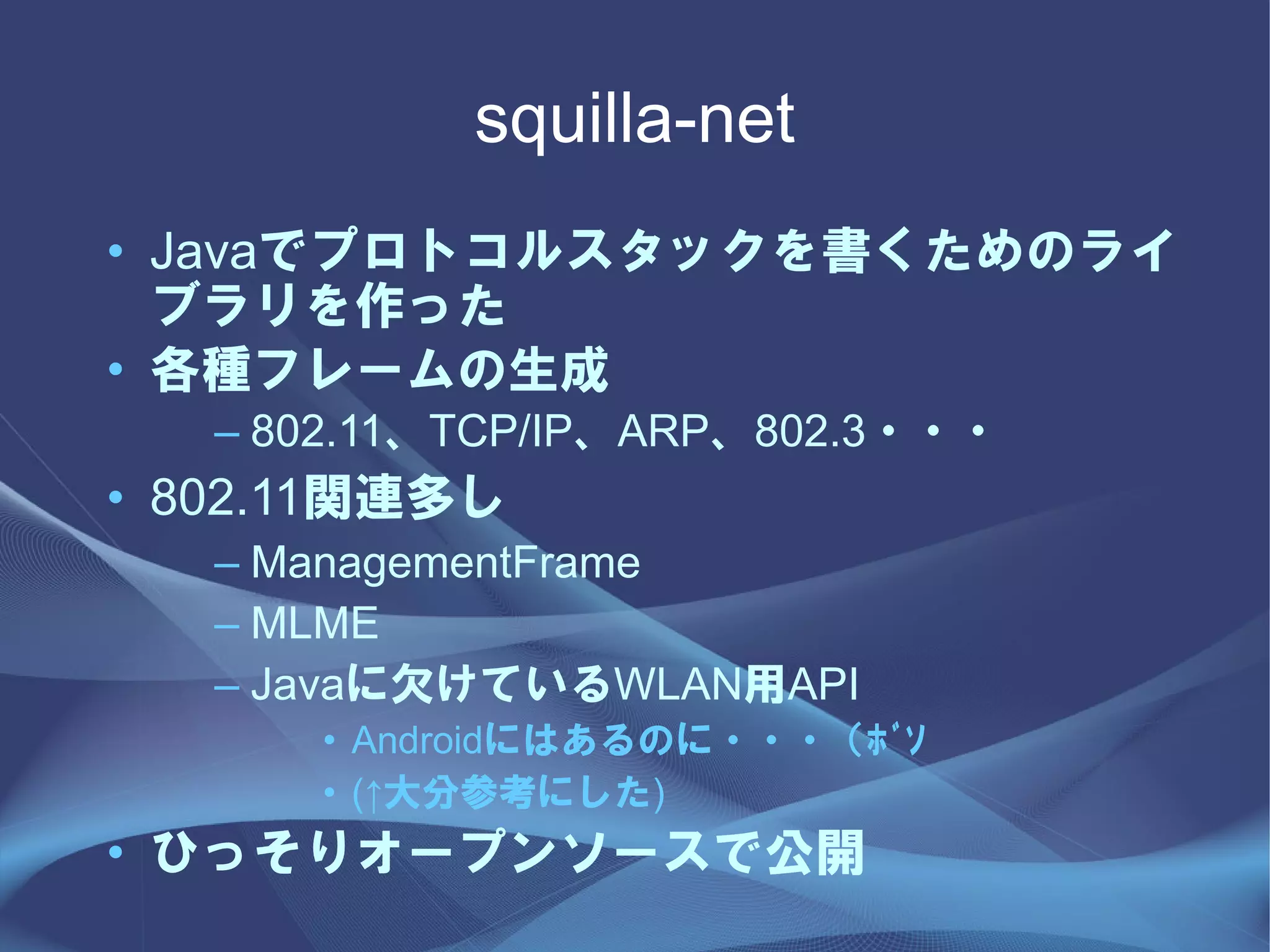 squilla-net

• Javaでプロトコルスタックを書くためのライブラリを作った
• 各種フレームの生成
– 802.11、TCP/IP、ARP、802.3・・・
• 802.11関連多し
– ManagementFrame
– MLME
– Javaに欠けているWLAN用API
• Androidにはあるのに・・・（ボソ
• (↑大分参考にした)
• ひっそりオープンソースで公開